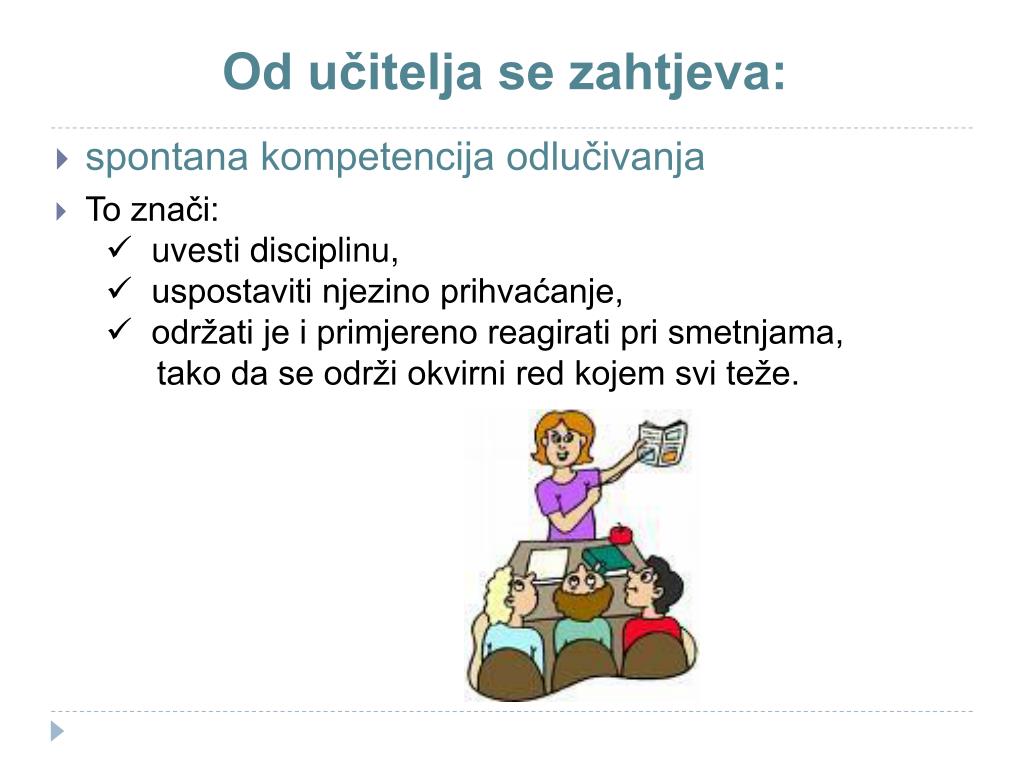 Od učitelja se zahtjeva:

spontana kompetencija odlučivanja

To znači:
✓ uvesti disciplinu,
✓ uspostaviti njezino prihvaćanje,
✓ održati je i primjereno reagirati pri smetnjama, tako da se održi okvirni red kojem svi teže.